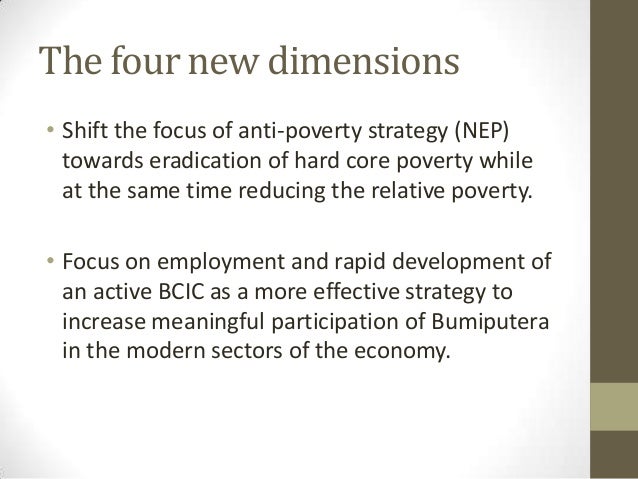 The four new dimensions

• Shift the focus of anti-poverty strategy (NEP) towards eradication of hard core poverty while at the same time reducing the relative poverty.

• Focus on employment and rapid development of an active BCIC as a more effective strategy to increase meaningful participation of Bumiputera in the modern sectors of the economy.